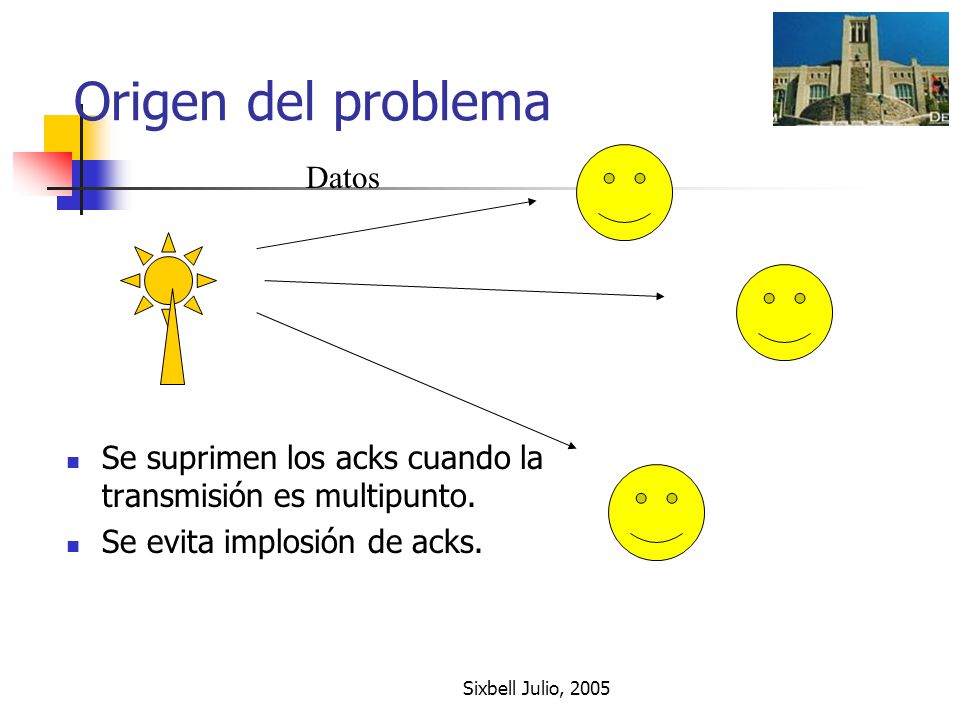 Origen del problema

Datos

- Se suprimen los acks cuando la transmisión es multipunto.
- Se evita implosión de acks.

Sixbell Julio, 2005